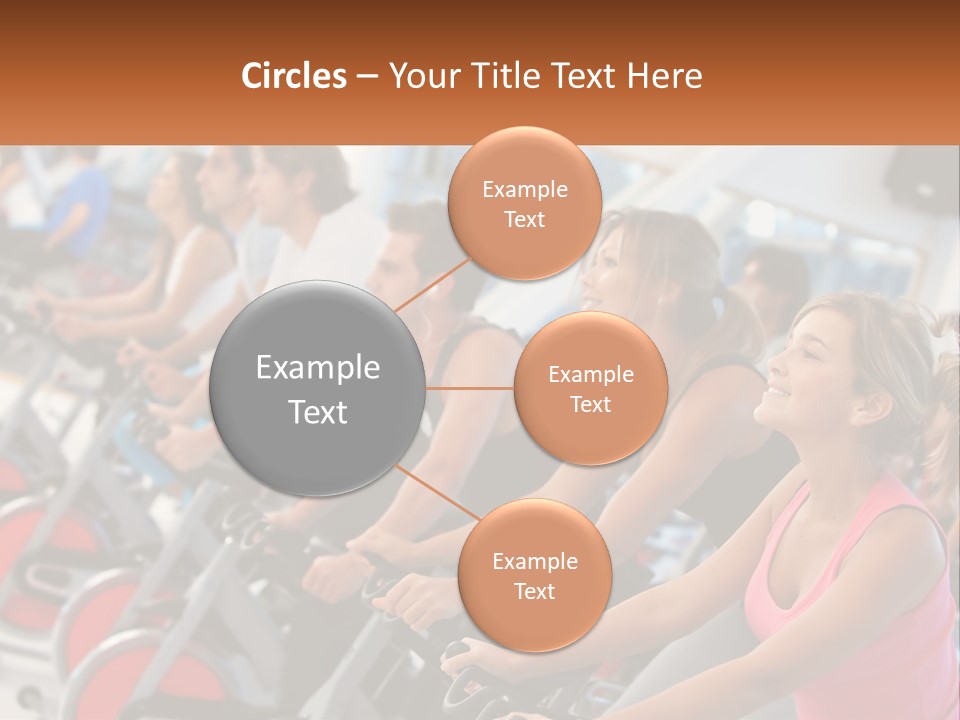 Circles – Your Title Text Here

Example Text

Example Text

Example Text

Example Text